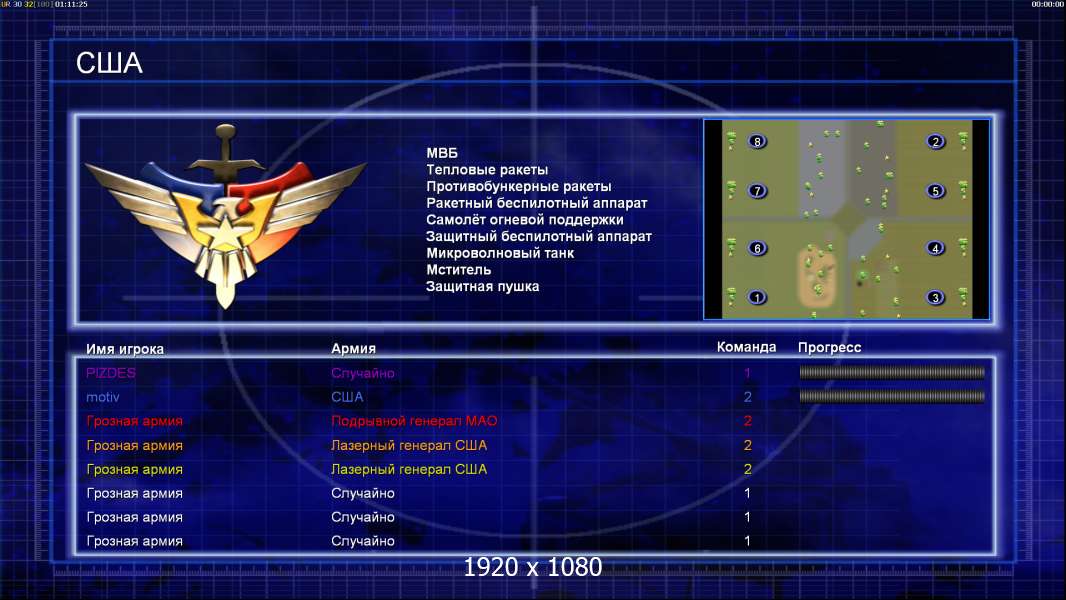 UR 30 32[100] 01:11:25

00:00:00

США

МВБ
Тепловые ракеты
Противобункерные ракеты
Ракетный беспилотный аппарат
Самолёт огневой поддержки
Защитный беспилотный аппарат
Микроволновый танк
Мститель
Защитная пушка

8 2 7 5 6 4 1 3

| Имя игрока | Армия | Команда | Прогресс |
|---|---|---|---|
| PIZDES | Случайно | 1 | |
| motiv | США | 2 | |
| Грозная армия | Подрывной генерал МАО | 2 | |
| Грозная армия | Лазерный генерал США | 2 | |
| Грозная армия | Лазерный генерал США | 2 | |
| Грозная армия | Случайно | 1 | |
| Грозная армия | Случайно | 1 | |
| Грозная армия | Случайно | 1 | |

1920 x 1080